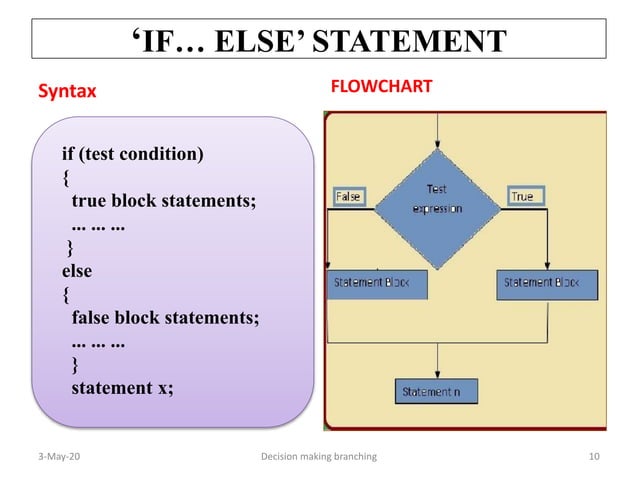 ‘IF… ELSE’ STATEMENT

Syntax

if (test condition)
{
true block statements;
... ... ...
}
else
{
false block statements;
... ... ...
}
statement x;

FLOWCHART

Test expression

False

True

Statement Block

Statement Block

Statement n

3-May-20

Decision making branching

10